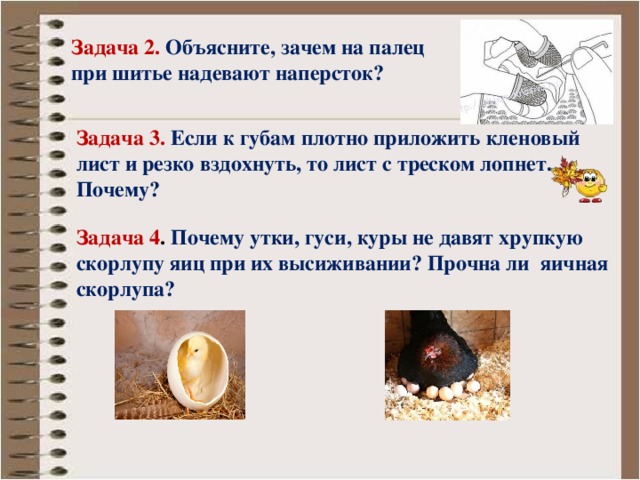 Задача 2. Объясните, зачем на палец при шитье надевают наперсток?

Задача 3. Если к губам плотно приложить кленовый лист и резко вздохнуть, то лист с треском лопнет. Почему?

Задача 4. Почему утки, гуси, куры не давят хрупкую скорлупу яиц при их высиживании? Прочна ли яичная скорлупа?